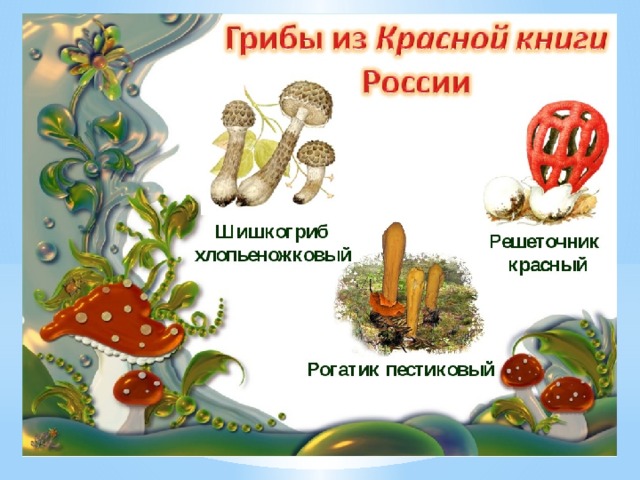 Грибы из Красной книги России

Шишкогриб хлопьеножковый

Решеточник красный

Рогатик пестиковый